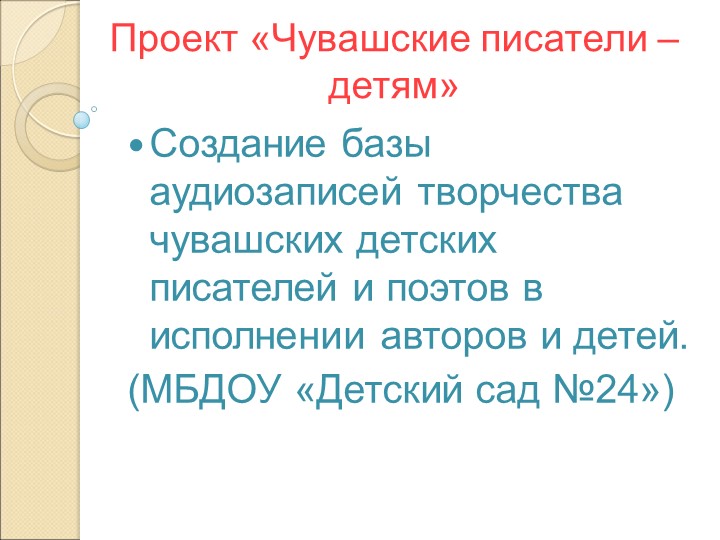 Проект «Чувашские писатели – детям»

• Создание базы аудиозаписей творчества чувашских детских писателей и поэтов в исполнении авторов и детей.

(МБДОУ «Детский сад №24»)